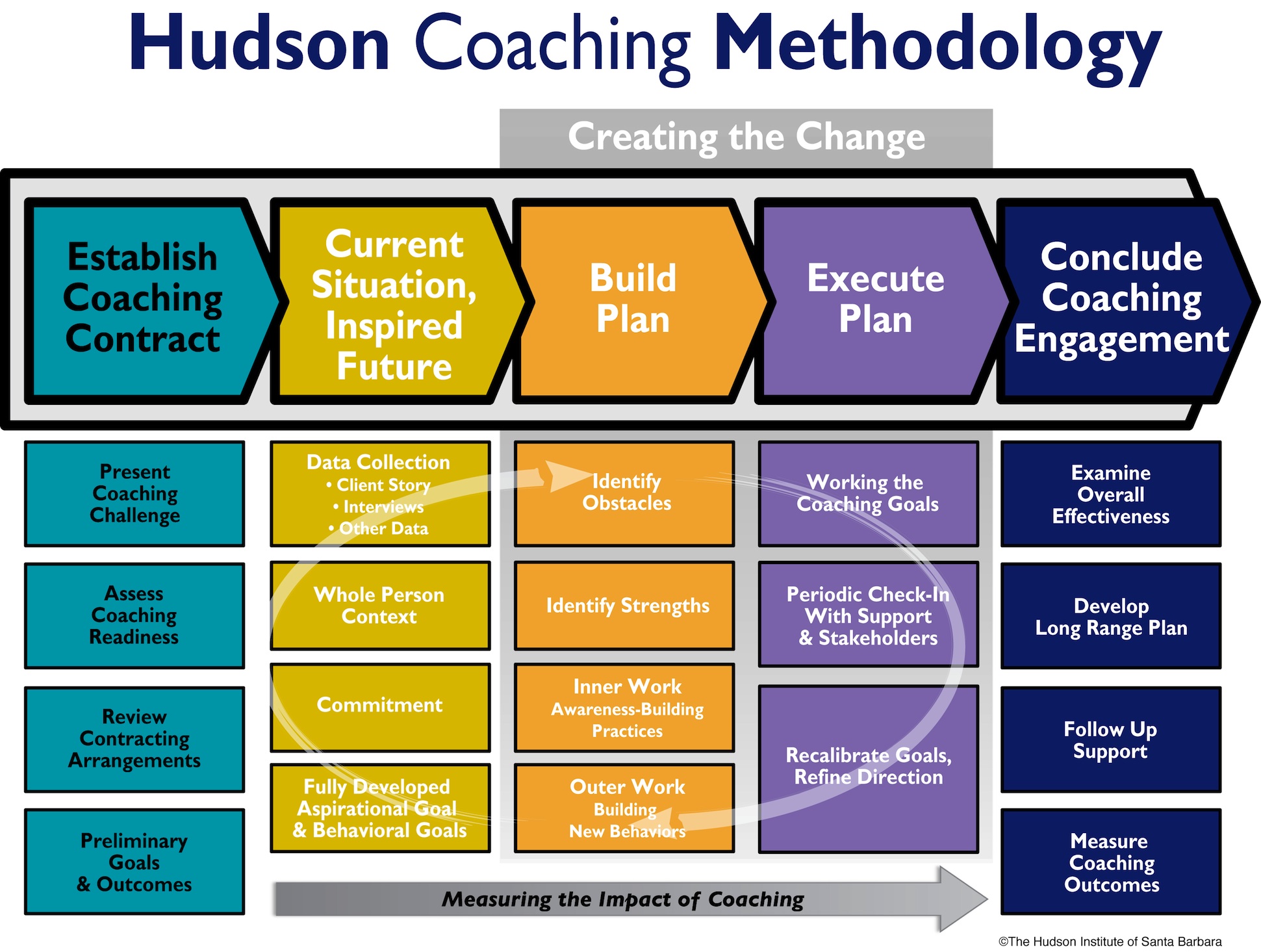 Hudson Coaching Methodology

Creating the Change

Establish Coaching Contract

Current Situation, Inspired Future

Build Plan

Execute Plan

Conclude Coaching Engagement

Present Coaching Challenge

Assess Coaching Readiness

Review Contracting Arrangements

Preliminary Goals & Outcomes

Data Collection
• Client Story
• Interviews
• Other Data

Whole Person Context

Commitment

Fully Developed Aspirational Goal & Behavioral Goals

Identify Obstacles

Identify Strengths

Inner Work
Awareness-Building Practices

Outer Work
Building New Behaviors

Working the Coaching Goals

Periodic Check-In With Support & Stakeholders

Recalibrate Goals, Refine Direction

Examine Overall Effectiveness

Develop Long Range Plan

Follow Up Support

Measure Coaching Outcomes

Measuring the Impact of Coaching

©The Hudson Institute of Santa Barbara